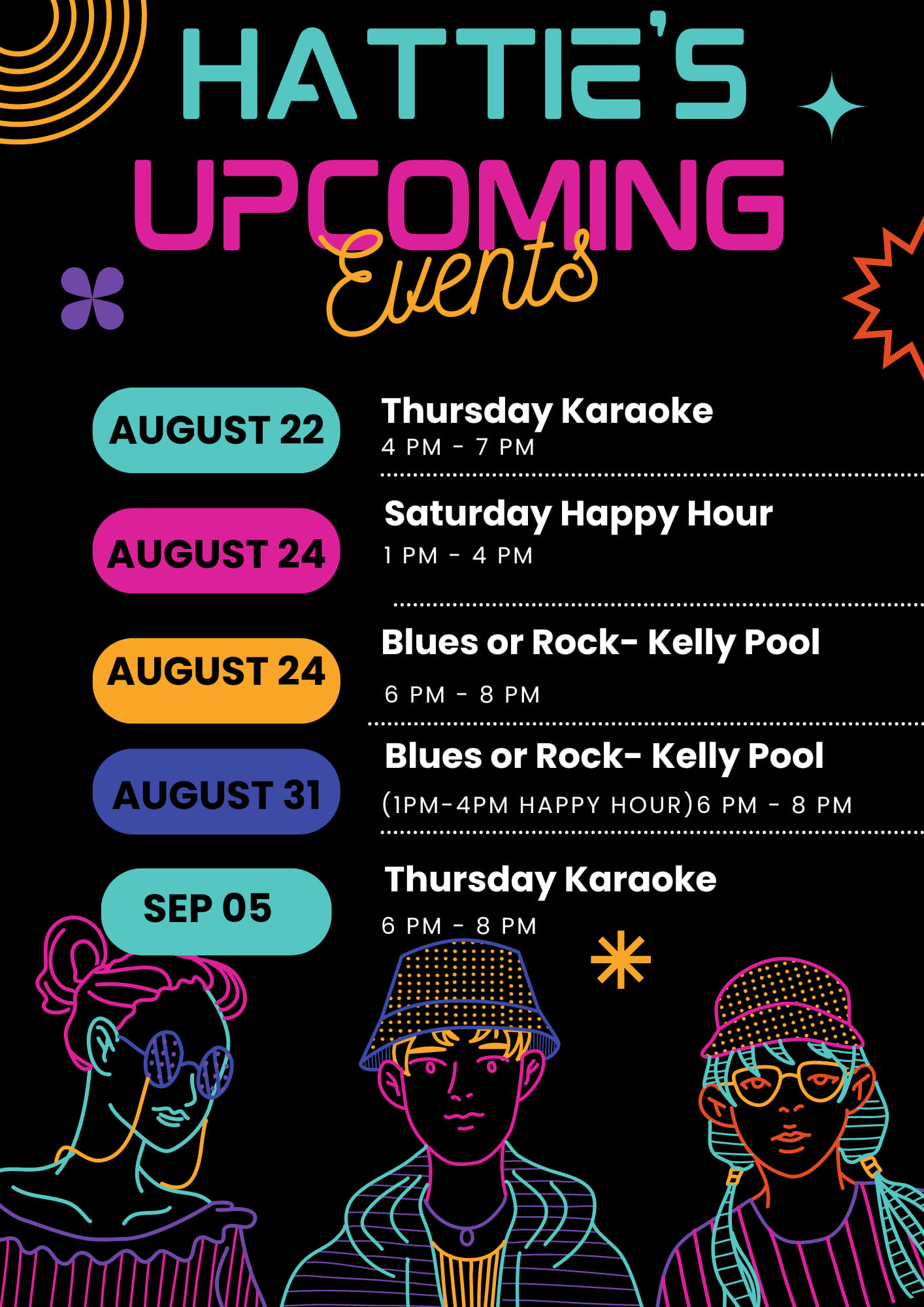 HATTIE'S

UPCOMING

Events

AUGUST 22

Thursday Karaoke

4 PM - 7 PM

AUGUST 24

Saturday Happy Hour

1 PM - 4 PM

AUGUST 24

Blues or Rock- Kelly Pool

6 PM - 8 PM

AUGUST 31

Blues or Rock- Kelly Pool

(1PM-4PM HAPPY HOUR)6 PM - 8 PM

SEP 05

Thursday Karaoke

6 PM - 8 PM